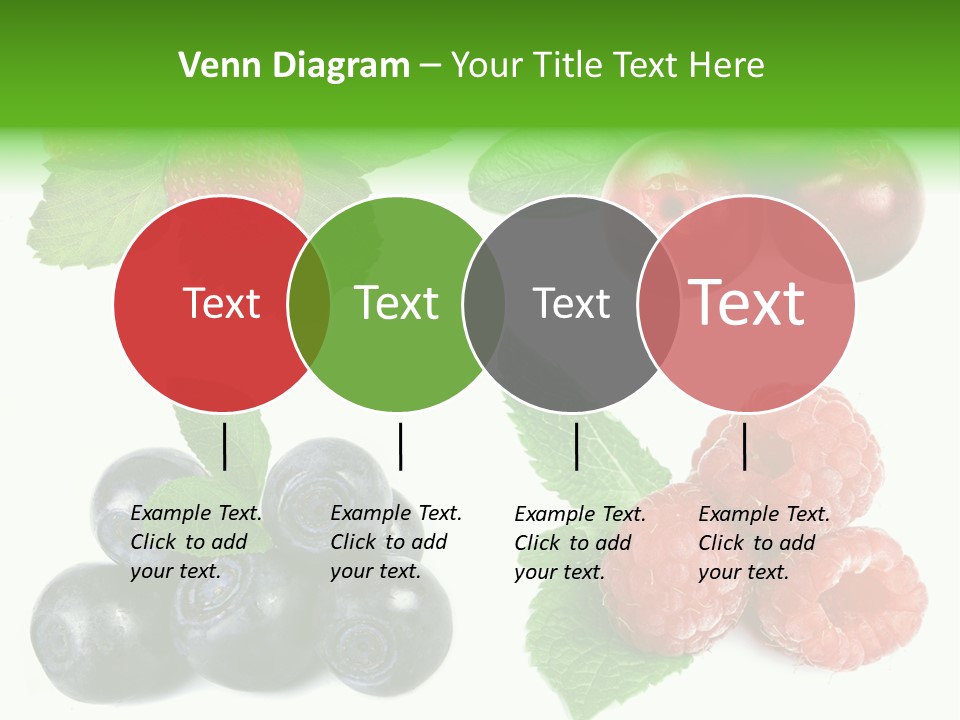 Venn Diagram – Your Title Text Here

Text

Text

Text

Text

Example Text. Click to add your text.

Example Text. Click to add your text.

Example Text. Click to add your text.

Example Text. Click to add your text.